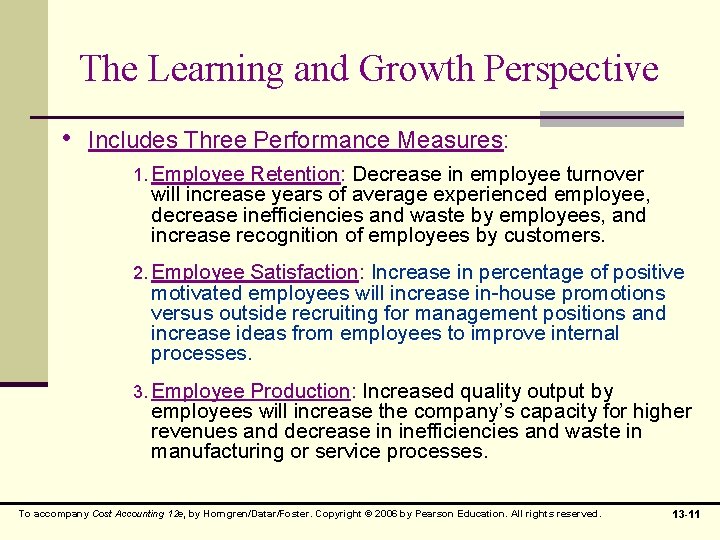 The Learning and Growth Perspective

• Includes Three Performance Measures:

1. Employee Retention: Decrease in employee turnover will increase years of average experienced employee, decrease inefficiencies and waste by employees, and increase recognition of employees by customers.

2. Employee Satisfaction: Increase in percentage of positive motivated employees will increase in-house promotions versus outside recruiting for management positions and increase ideas from employees to improve internal processes.

3. Employee Production: Increased quality output by employees will increase the company's capacity for higher revenues and decrease in inefficiencies and waste in manufacturing or service processes.

To accompany Cost Accounting 12e, by Horngren/Datar/Foster. Copyright © 2006 by Pearson Education. All rights reserved.

13-11